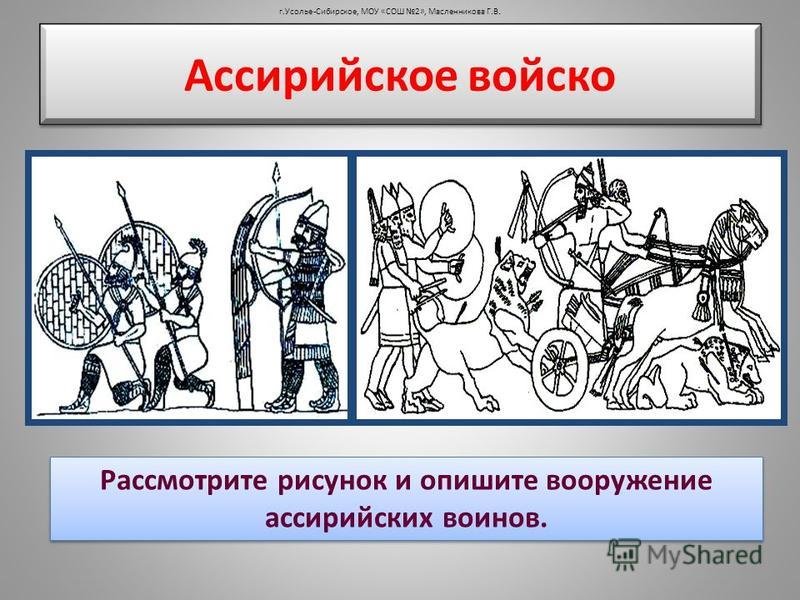 г.Усолье-Сибирское, МОУ «СОШ №2», Масленникова Г.В.

Ассирийское войско

Рассмотрите рисунок и опишите вооружение ассирийских воинов.

MyShared